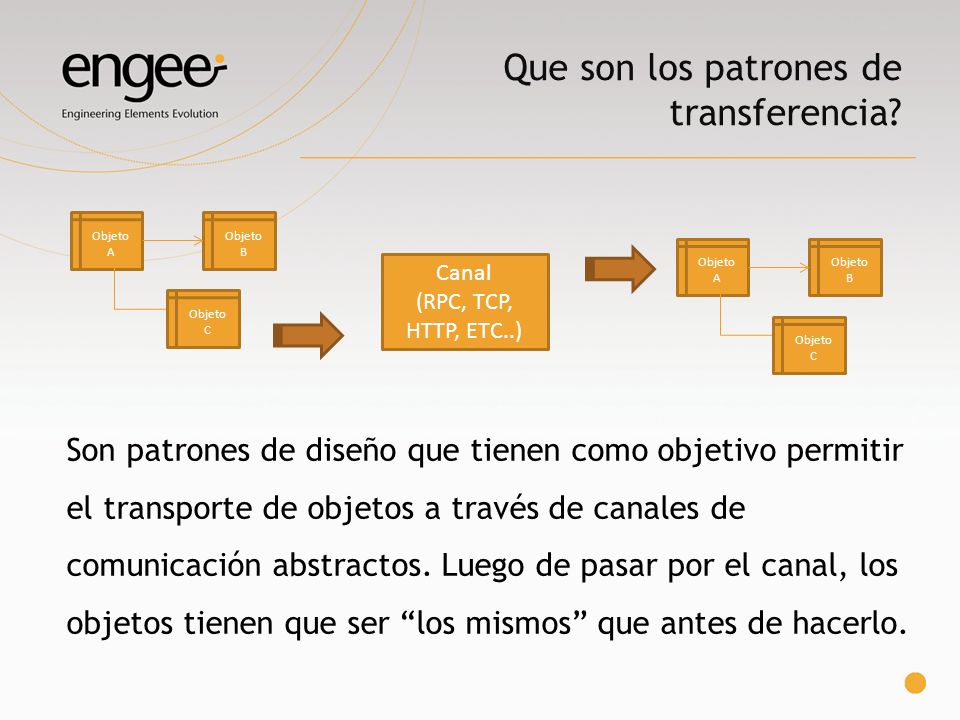 engee
Engineering Elements Evolution

Que son los patrones de transferencia?

Objeto A

Objeto B

Objeto C

Canal
(RPC, TCP, HTTP, ETC..)

Objeto A

Objeto B

Objeto C

Son patrones de diseño que tienen como objetivo permitir el transporte de objetos a través de canales de comunicación abstractos. Luego de pasar por el canal, los objetos tienen que ser “los mismos” que antes de hacerlo.